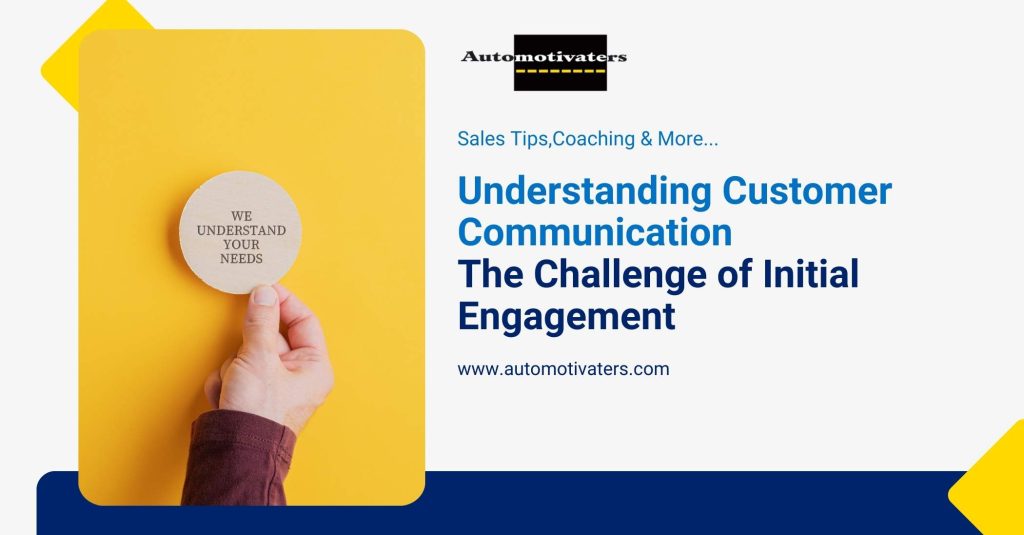 WE UNDERSTAND YOUR NEEDS

Automotivaters

Sales Tips,Coaching & More...

Understanding Customer Communication
The Challenge of Initial Engagement

www.automotivaters.com